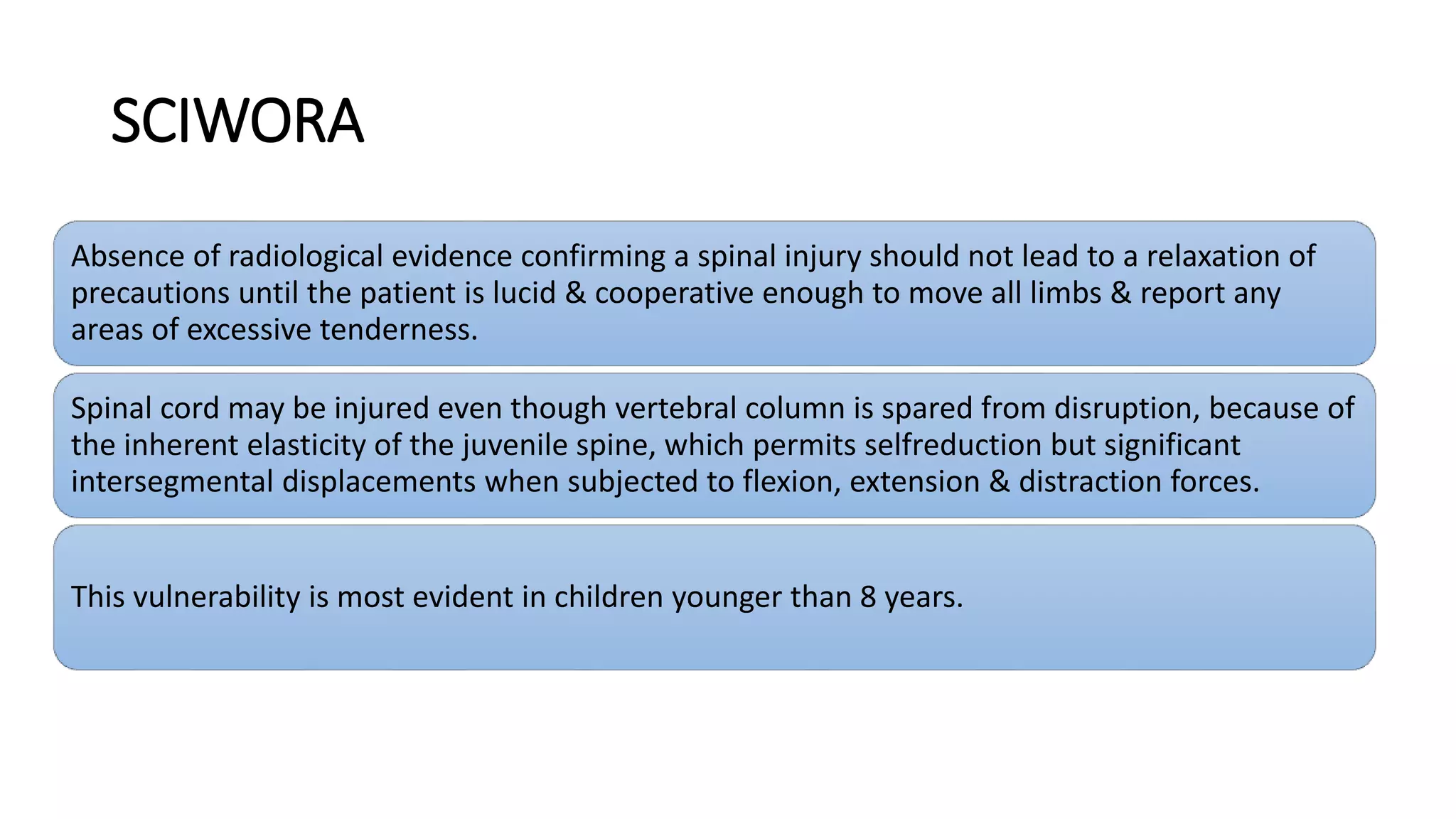 SCIWORA

Absence of radiological evidence confirming a spinal injury should not lead to a relaxation of precautions until the patient is lucid & cooperative enough to move all limbs & report any areas of excessive tenderness.

Spinal cord may be injured even though vertebral column is spared from disruption, because of the inherent elasticity of the juvenile spine, which permits selfreduction but significant intersegmental displacements when subjected to flexion, extension & distraction forces.

This vulnerability is most evident in children younger than 8 years.